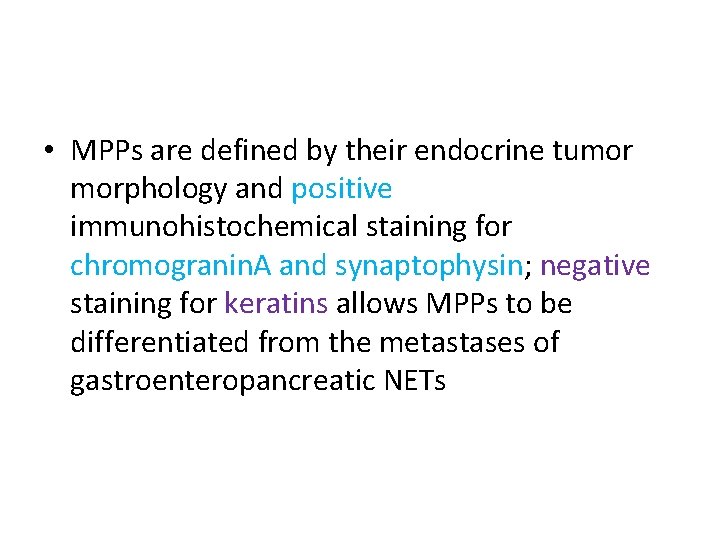 • MPPs are defined by their endocrine tumor morphology and positive immunohistochemical staining for chromograninA and synaptophysin; negative staining for keratins allows MPPs to be differentiated from the metastases of gastroenteropancreatic NETs